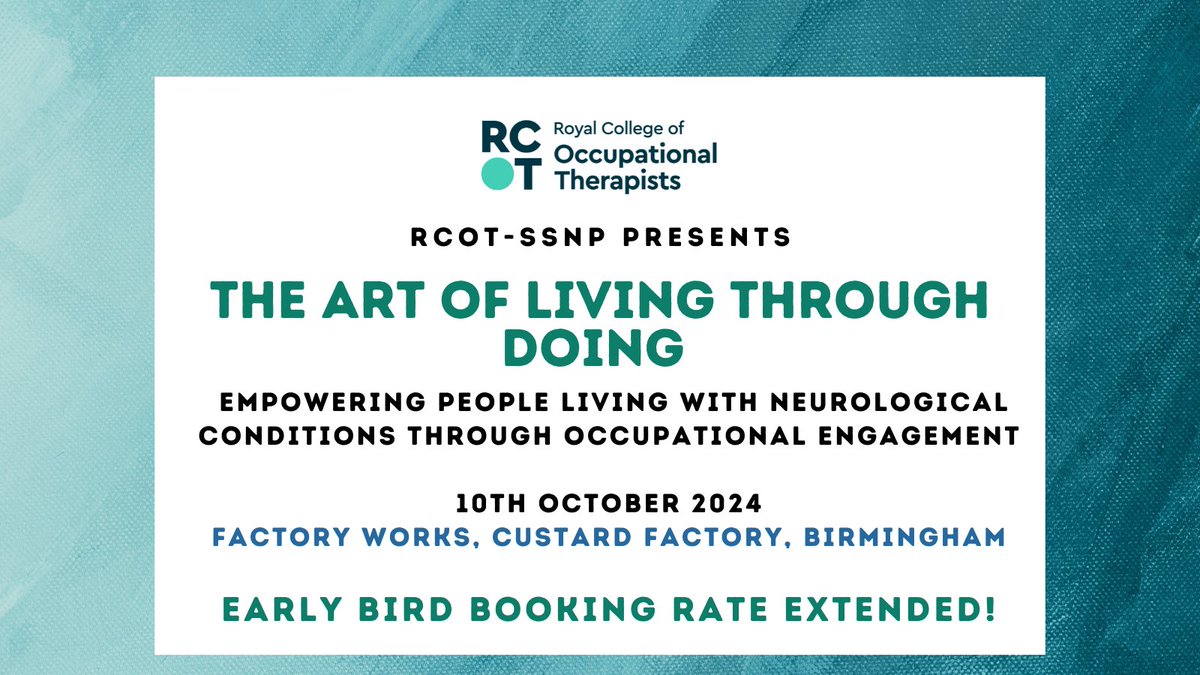 RC
OT
Royal College of
Occupational
Therapists

RCOT-SSNP PRESENTS

THE ART OF LIVING THROUGH DOING

EMPOWERING PEOPLE LIVING WITH NEUROLOGICAL CONDITIONS THROUGH OCCUPATIONAL ENGAGEMENT

10TH OCTOBER 2024
FACTORY WORKS, CUSTARD FACTORY, BIRMINGHAM

EARLY BIRD BOOKING RATE EXTENDED!